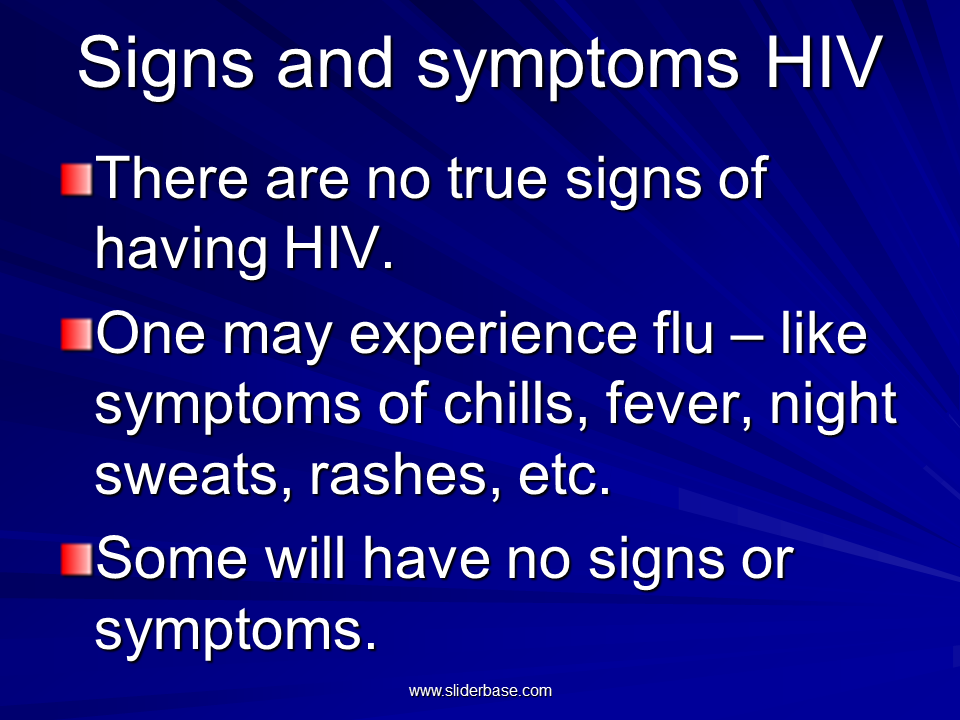 Signs and symptoms HIV

There are no true signs of having HIV.

One may experience flu – like symptoms of chills, fever, night sweats, rashes, etc.

Some will have no signs or symptoms.

www.sliderbase.com